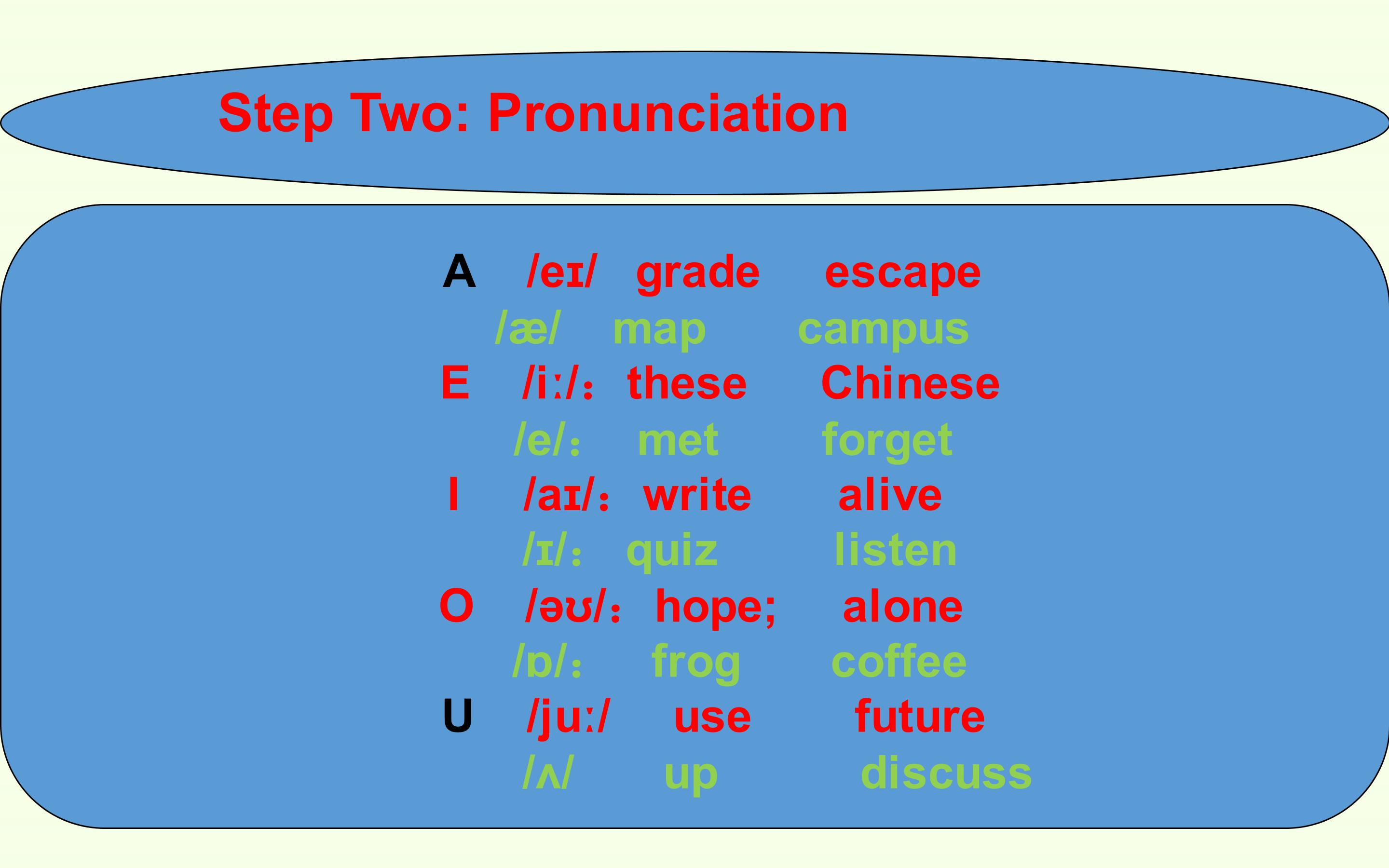 Step Two: Pronunciation

A /eɪ/ grade escape
/æ/ map campus
E /iː/： these Chinese
/e/： met forget
I /aɪ/： write alive
/ɪ/： quiz listen
O /əʊ/： hope; alone
/ɒ/： frog coffee
U /juː/ use future
/ʌ/ up discuss